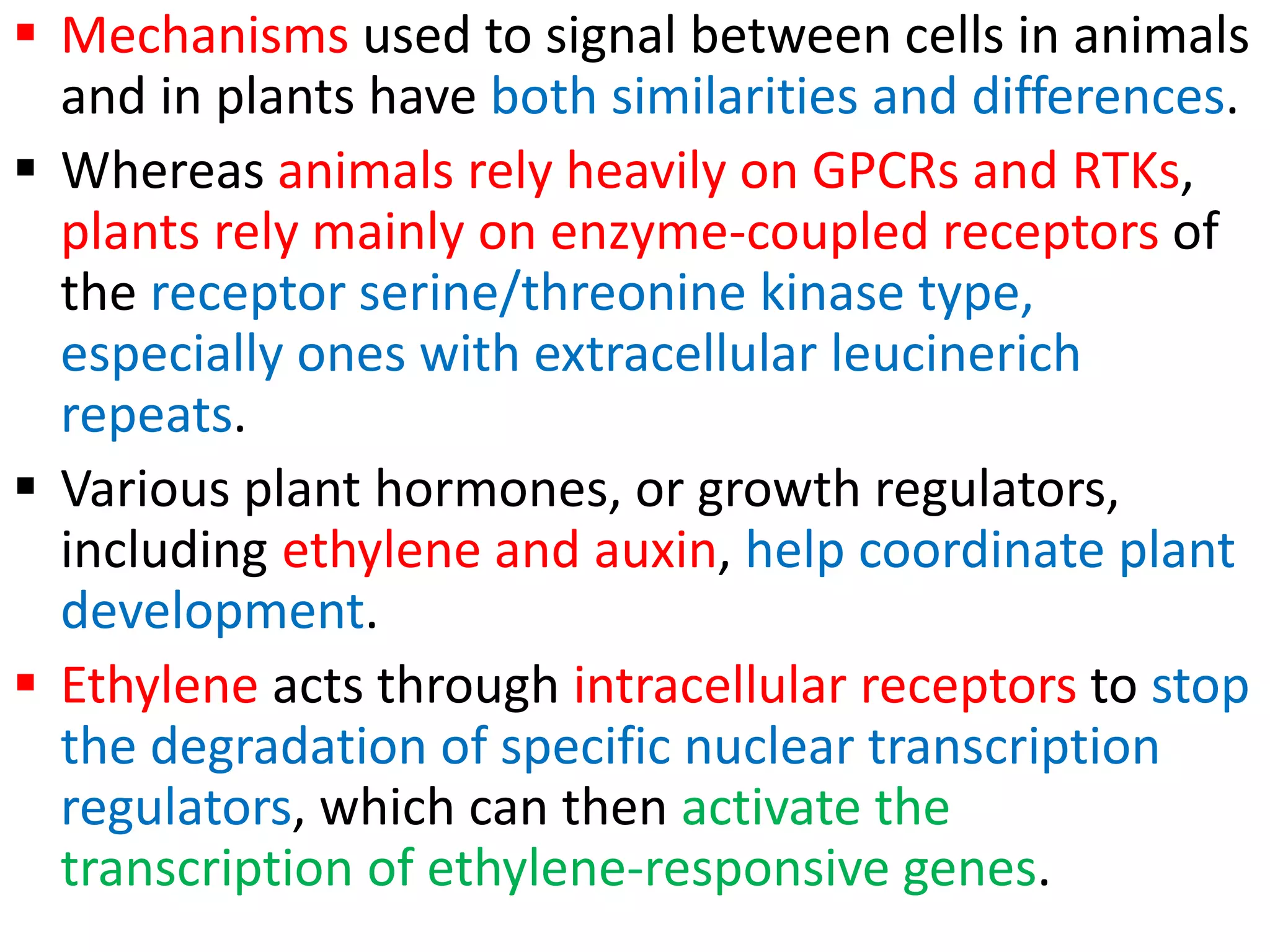 ▪ Mechanisms used to signal between cells in animals and in plants have both similarities and differences.

▪ Whereas animals rely heavily on GPCRs and RTKs, plants rely mainly on enzyme-coupled receptors of the receptor serine/threonine kinase type, especially ones with extracellular leucinerich repeats.

▪ Various plant hormones, or growth regulators, including ethylene and auxin, help coordinate plant development.

▪ Ethylene acts through intracellular receptors to stop the degradation of specific nuclear transcription regulators, which can then activate the transcription of ethylene-responsive genes.